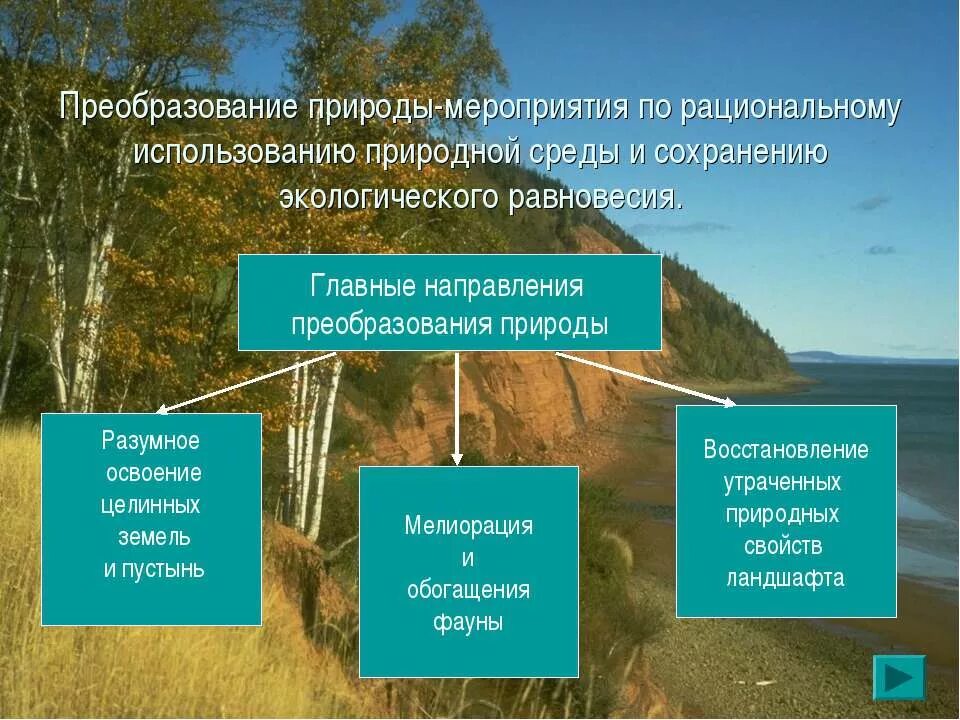 Преобразование природы-мероприятия по рациональному использованию природной среды и сохранению экологического равновесия.

Главные направления преобразования природы

Разумное освоение целинных земель и пустынь

Мелиорация и обогащения фауны

Восстановление утраченных природных свойств ландшафта